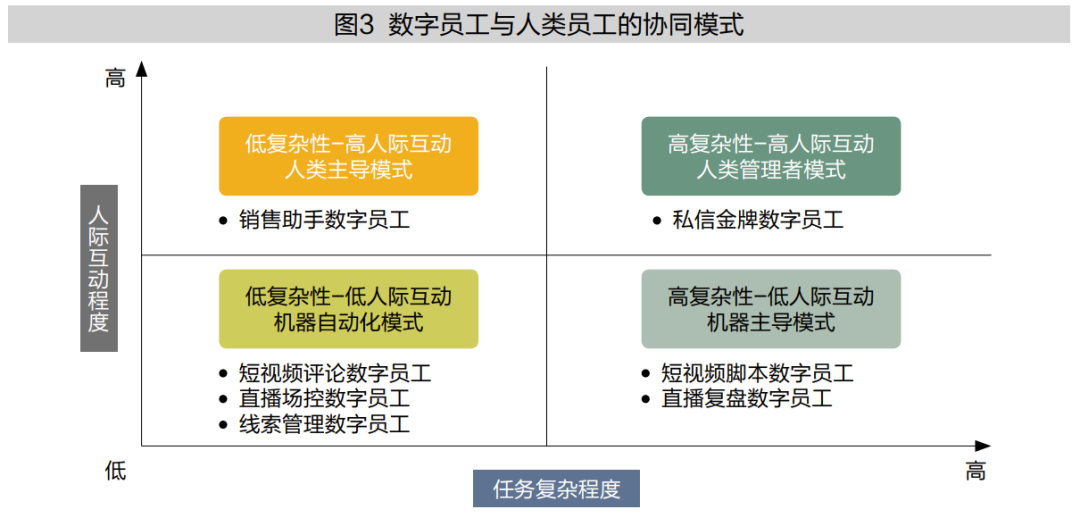 图3 数字员工与人类员工的协同模式

高

人际互动程度

低复杂性-高人际互动
人类主导模式

• 销售助手数字员工

高复杂性-高人际互动
人类管理者模式

• 私信金牌数字员工

低复杂性-低人际互动
机器自动化模式

• 短视频评论数字员工
• 直播场控数字员工
• 线索管理数字员工

高复杂性-低人际互动
机器主导模式

• 短视频脚本数字员工
• 直播复盘数字员工

低

任务复杂程度

高